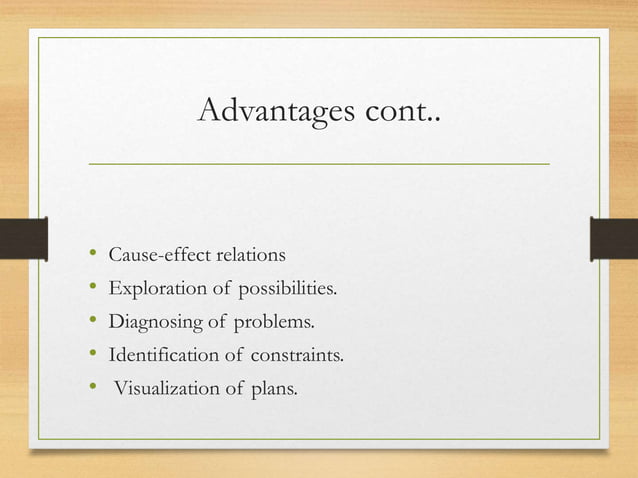 Advantages cont..

• Cause-effect relations
• Exploration of possibilities.
• Diagnosing of problems.
• Identification of constraints.
• Visualization of plans.